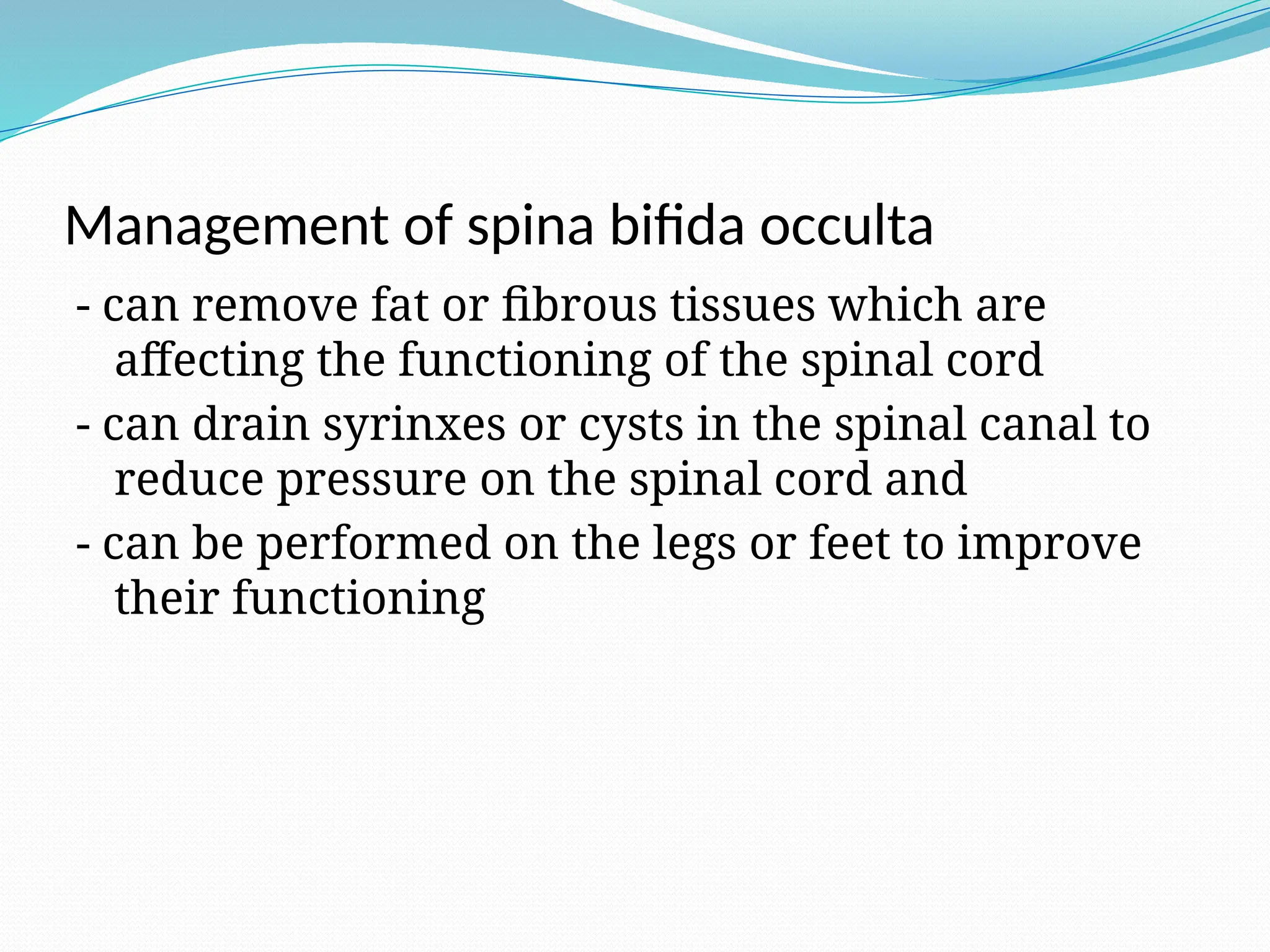 Management of spina bifida occulta

- can remove fat or fibrous tissues which are affecting the functioning of the spinal cord

- can drain syrinxes or cysts in the spinal canal to reduce pressure on the spinal cord and

- can be performed on the legs or feet to improve their functioning